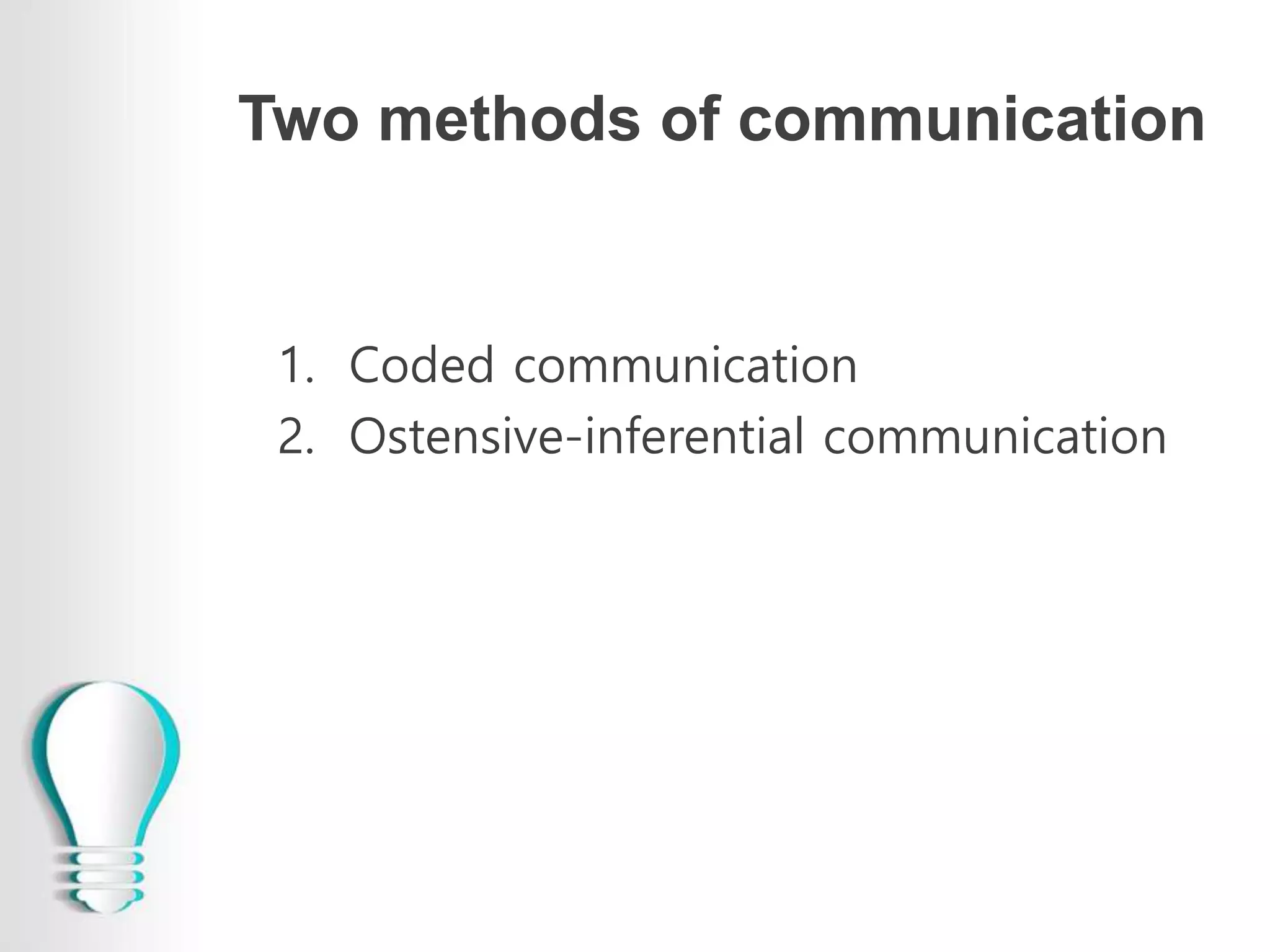 Two methods of communication

1. Coded communication
2. Ostensive-inferential communication